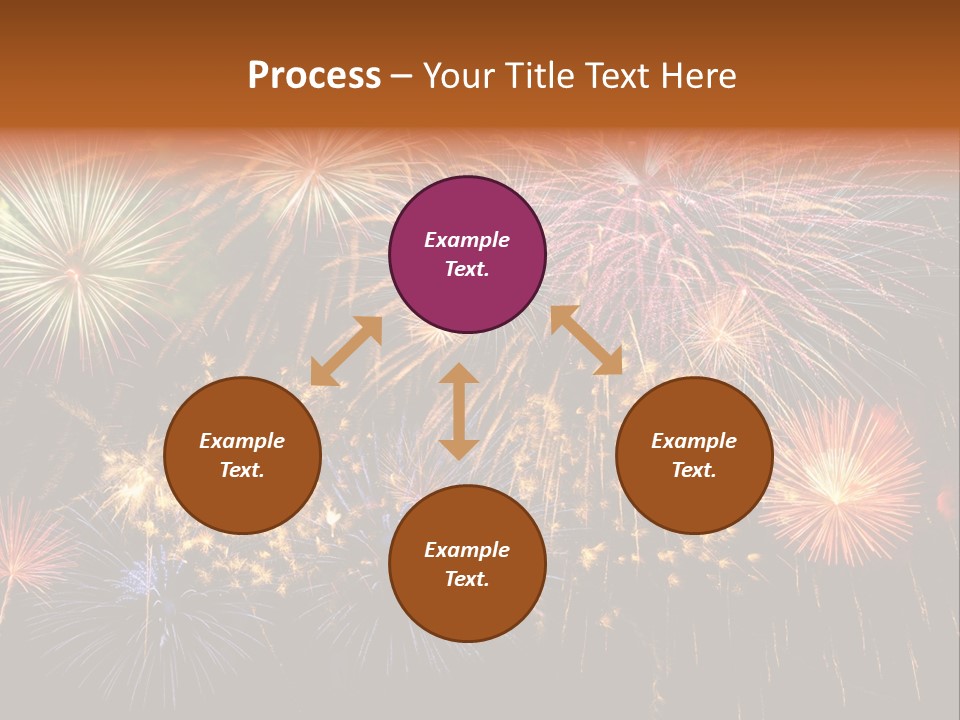 Process – Your Title Text Here

Example Text.

Example Text.

Example Text.

Example Text.